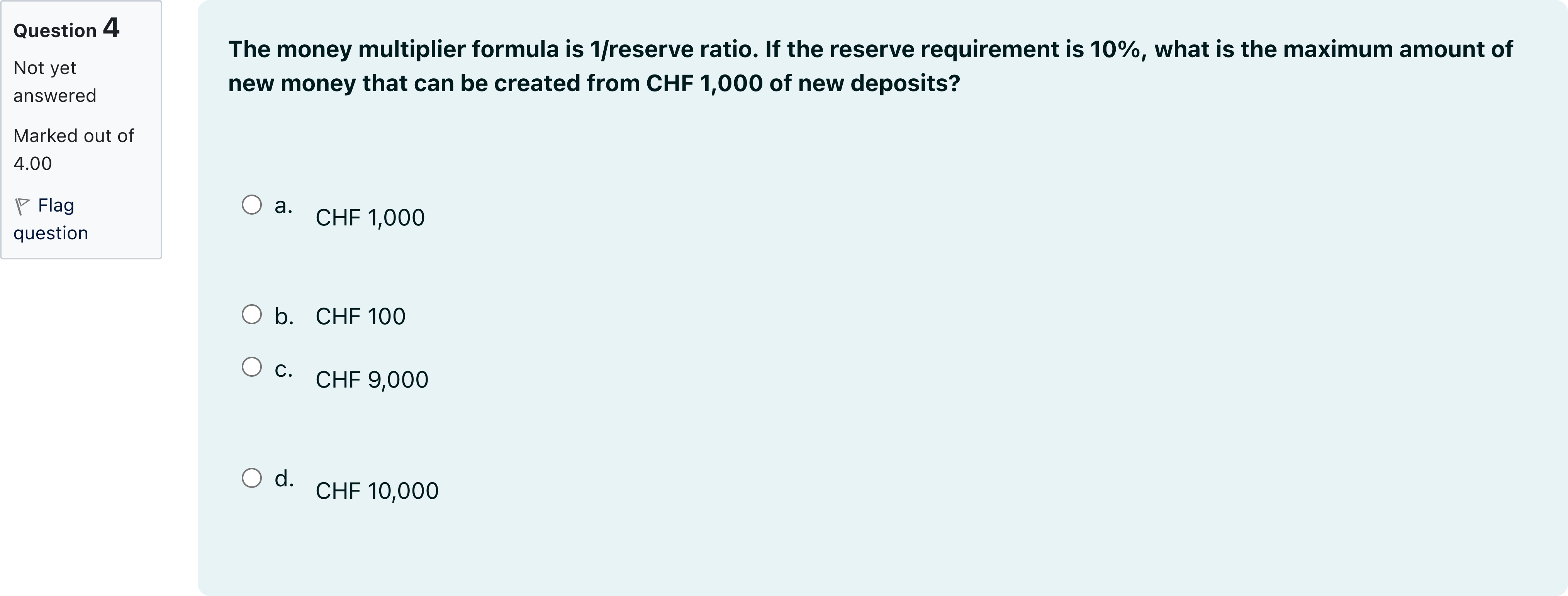 Question 4

Not yet answered

Marked out of 4.00

Flag question

The money multiplier formula is 1/reserve ratio. If the reserve requirement is 10%, what is the maximum amount of new money that can be created from CHF 1,000 of new deposits?

a. CHF 1,000

b. CHF 100

c. CHF 9,000

d. CHF 10,000